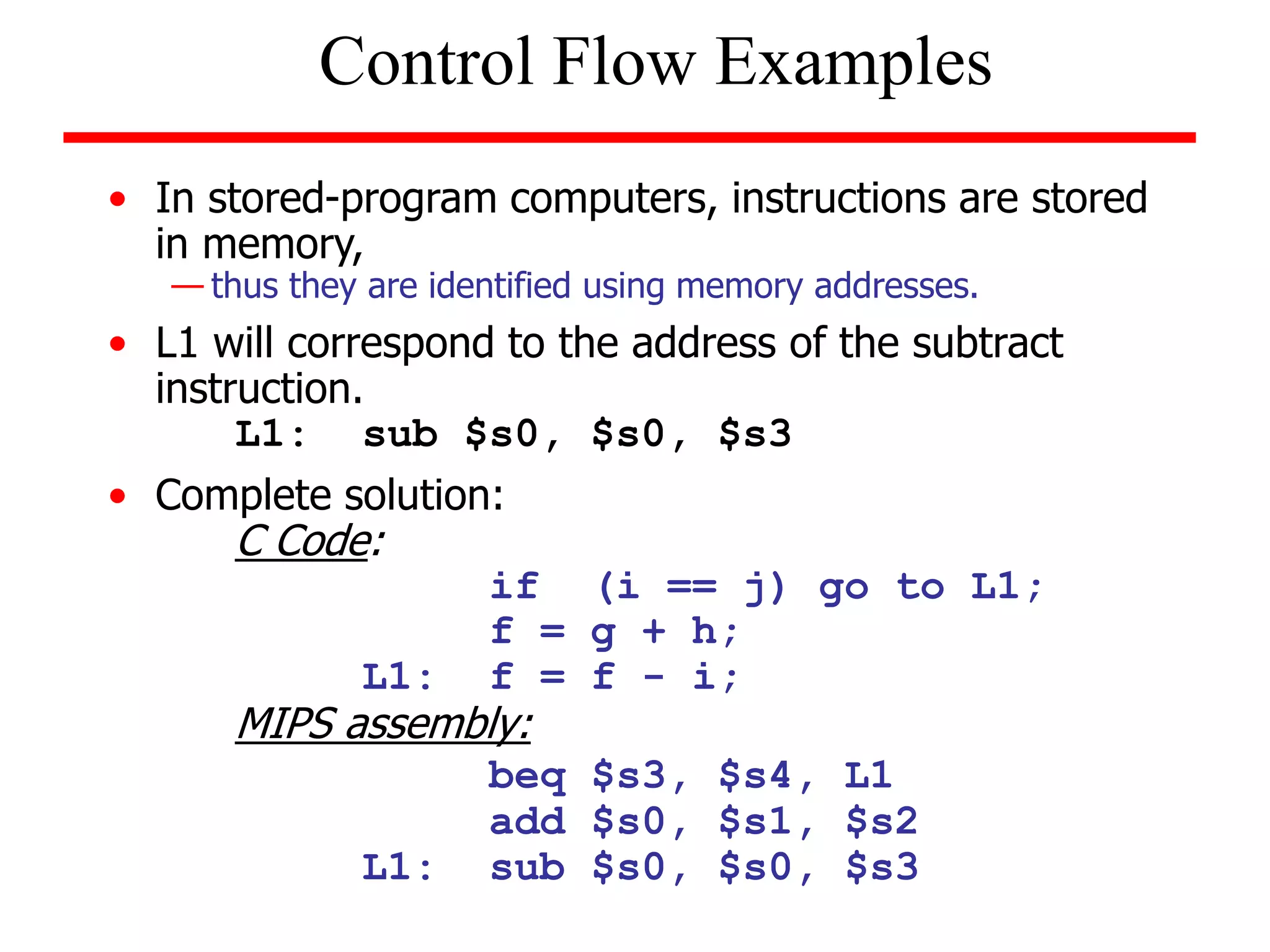 Control Flow Examples

• In stored-program computers, instructions are stored in memory,

— thus they are identified using memory addresses.

• L1 will correspond to the address of the subtract instruction.

L1: sub \$s0, \$s0, \$s3

• Complete solution:

C Code:

if (i == j) go to L1;
f = g + h;
L1: f = f - i;

MIPS assembly:

beq \$s3, \$s4, L1
add \$s0, \$s1, \$s2
L1: sub \$s0, \$s0, \$s3